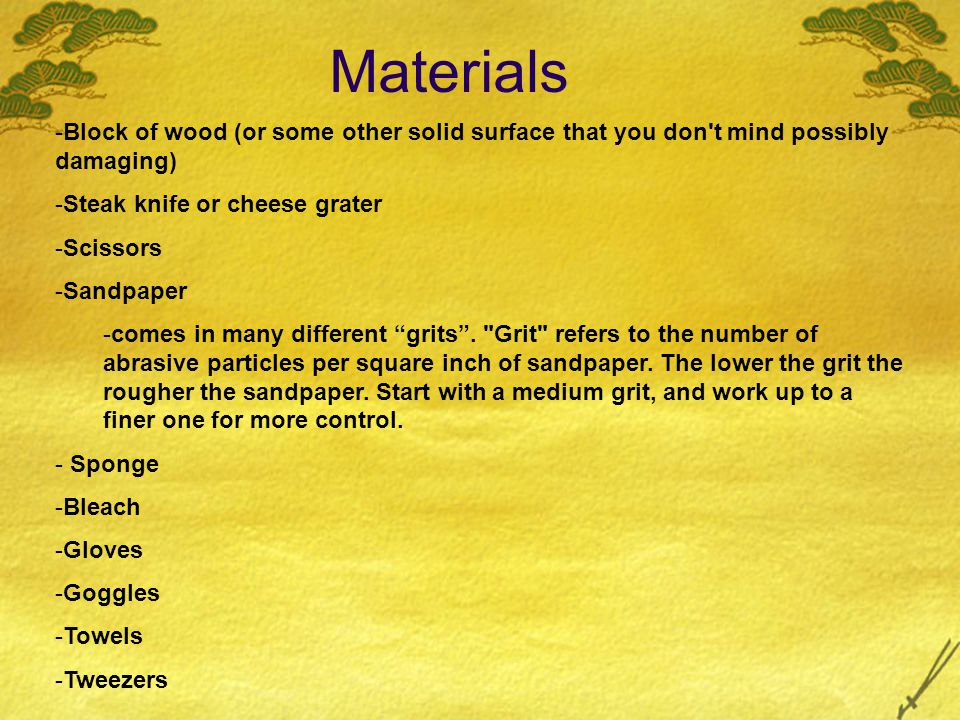 Materials

-Block of wood (or some other solid surface that you don't mind possibly damaging)

-Steak knife or cheese grater

-Scissors

-Sandpaper

-comes in many different “grits”. "Grit" refers to the number of abrasive particles per square inch of sandpaper. The lower the grit the rougher the sandpaper. Start with a medium grit, and work up to a finer one for more control.

- Sponge

-Bleach

-Gloves

-Goggles

-Towels

-Tweezers